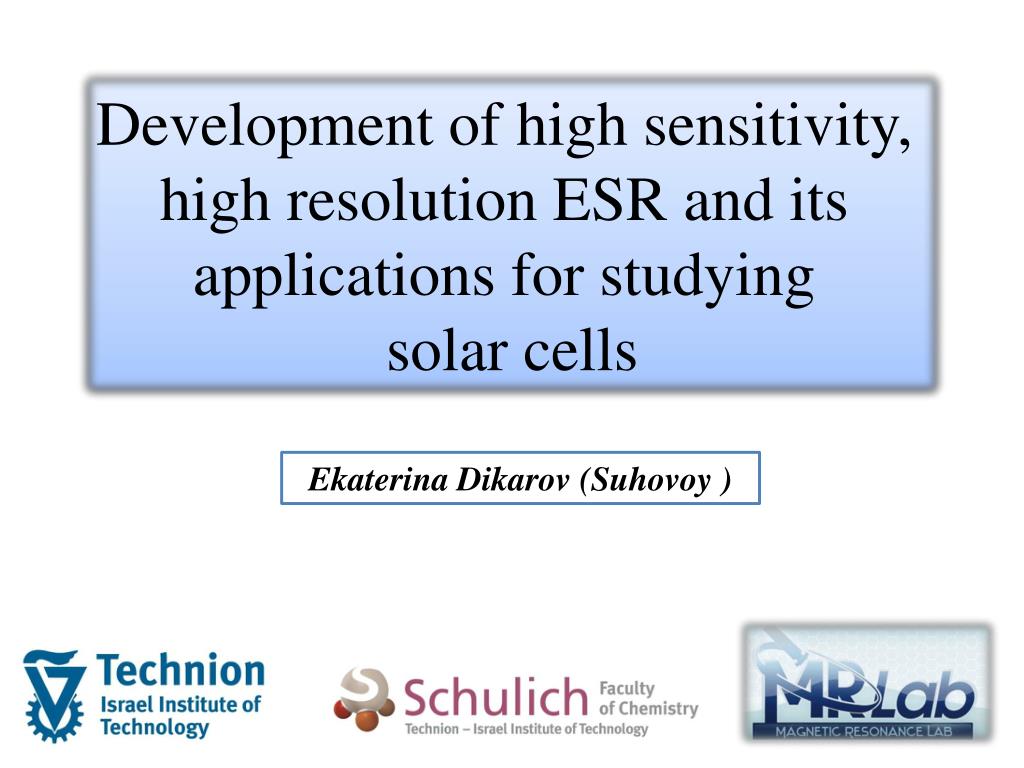 Development of high sensitivity, high resolution ESR and its applications for studying solar cells

Ekaterina Dikarov (Suhovoy )

Technion
Israel Institute of Technology

Schulich Faculty of Chemistry
Technion – Israel Institute of Technology

MRLab
MAGNETIC RESONANCE LAB